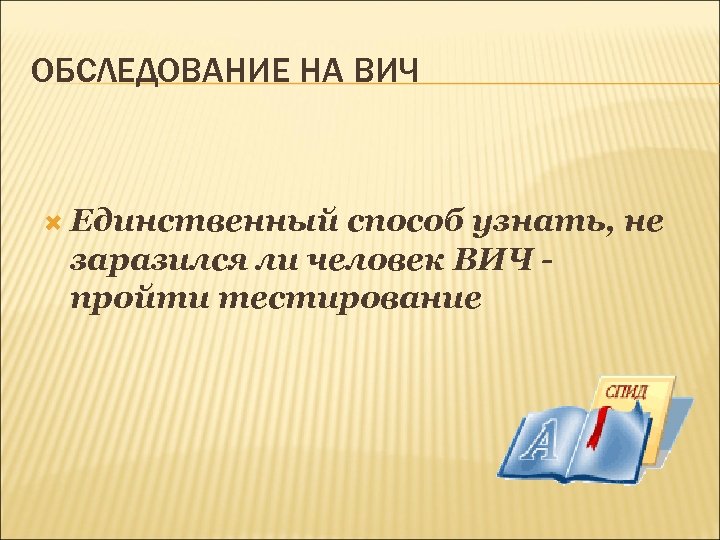 ОБСЛЕДОВАНИЕ НА ВИЧ

Единственный способ узнать, не заразился ли человек ВИЧ - пройти тестирование

СПИД

А